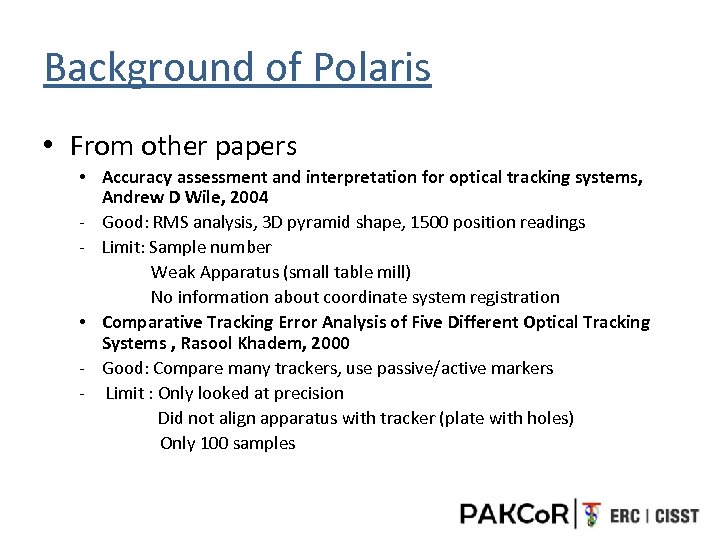 Background of Polaris

• From other papers

• Accuracy assessment and interpretation for optical tracking systems, Andrew D Wile, 2004

- Good: RMS analysis, 3D pyramid shape, 1500 position readings

- Limit: Sample number
Weak Apparatus (small table mill)
No information about coordinate system registration

• Comparative Tracking Error Analysis of Five Different Optical Tracking Systems , Rasool Khadem, 2000

- Good: Compare many trackers, use passive/active markers

- Limit : Only looked at precision
Did not align apparatus with tracker (plate with holes)
Only 100 samples

PAKCoR | ERC | CISST